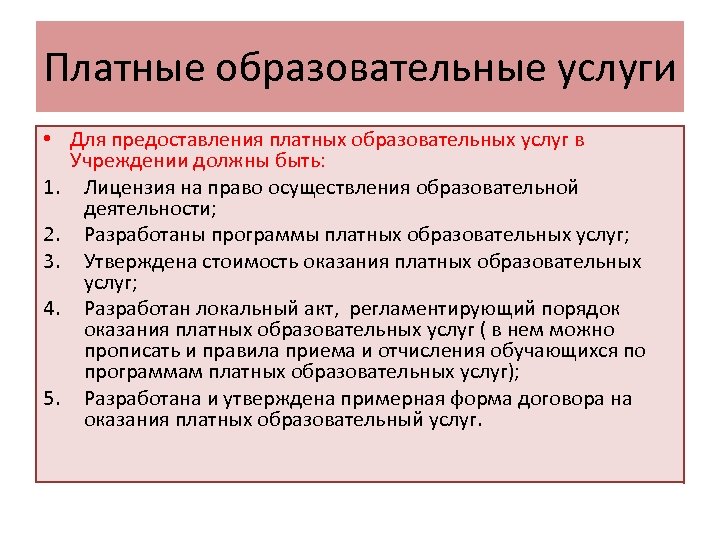 Платные образовательные услуги

• Для предоставления платных образовательных услуг в Учреждении должны быть:

1. Лицензия на право осуществления образовательной деятельности;
2. Разработаны программы платных образовательных услуг;
3. Утверждена стоимость оказания платных образовательных услуг;
4. Разработан локальный акт, регламентирующий порядок оказания платных образовательных услуг ( в нем можно прописать и правила приема и отчисления обучающихся по программам платных образовательных услуг);
5. Разработана и утверждена примерная форма договора на оказания платных образовательный услуг.